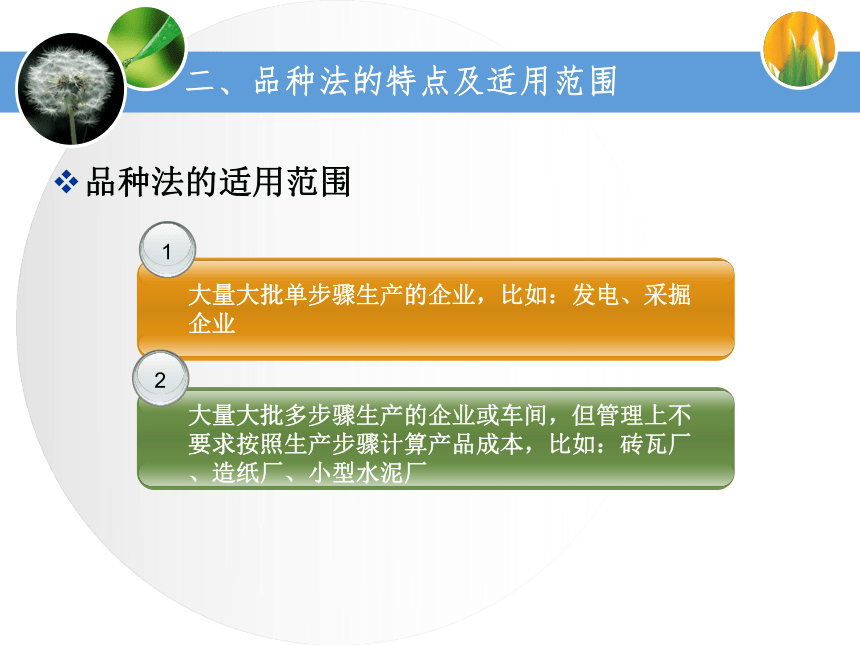 二、品种法的特点及适用范围

❖ 品种法的适用范围

1

大量大批单步骤生产的企业，比如：发电、采掘企业

2

大量大批多步骤生产的企业或车间，但管理上不要求按照生产步骤计算产品成本，比如：砖瓦厂、造纸厂、小型水泥厂